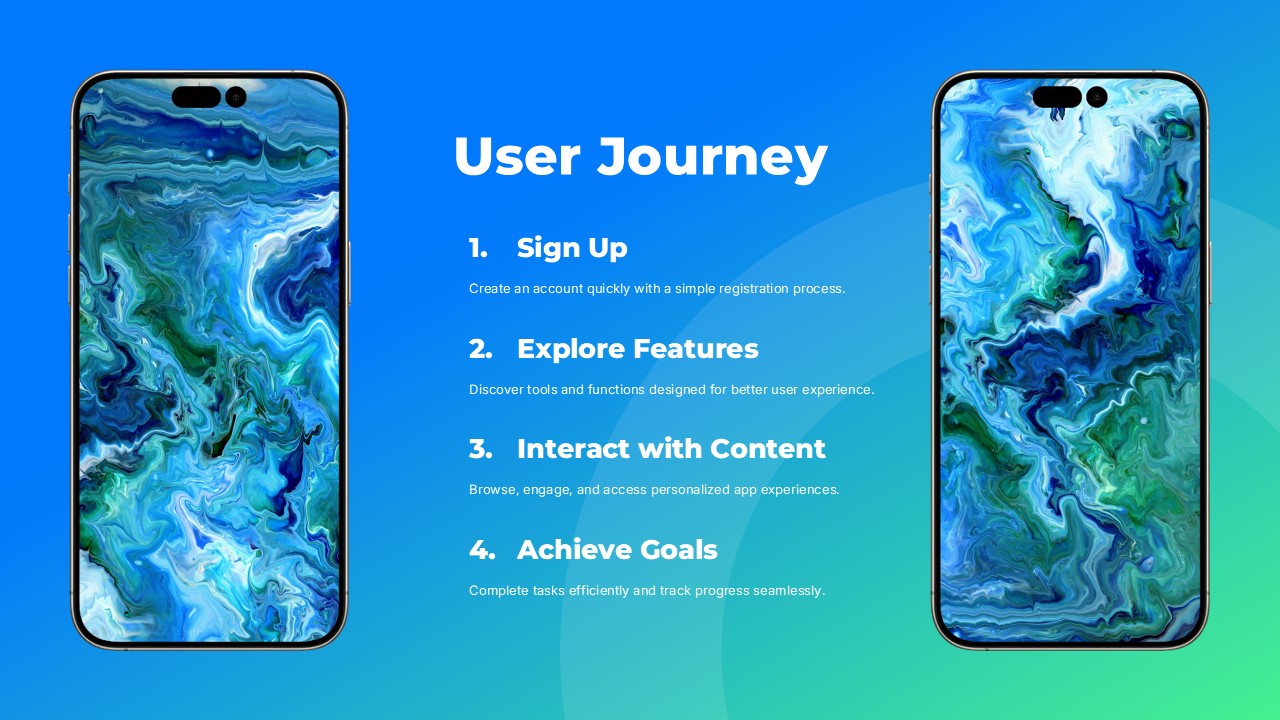 User Journey

1. Sign Up

Create an account quickly with a simple registration process.

2. Explore Features

Discover tools and functions designed for better user experience.

3. Interact with Content

Browse, engage, and access personalized app experiences.

4. Achieve Goals

Complete tasks efficiently and track progress seamlessly.